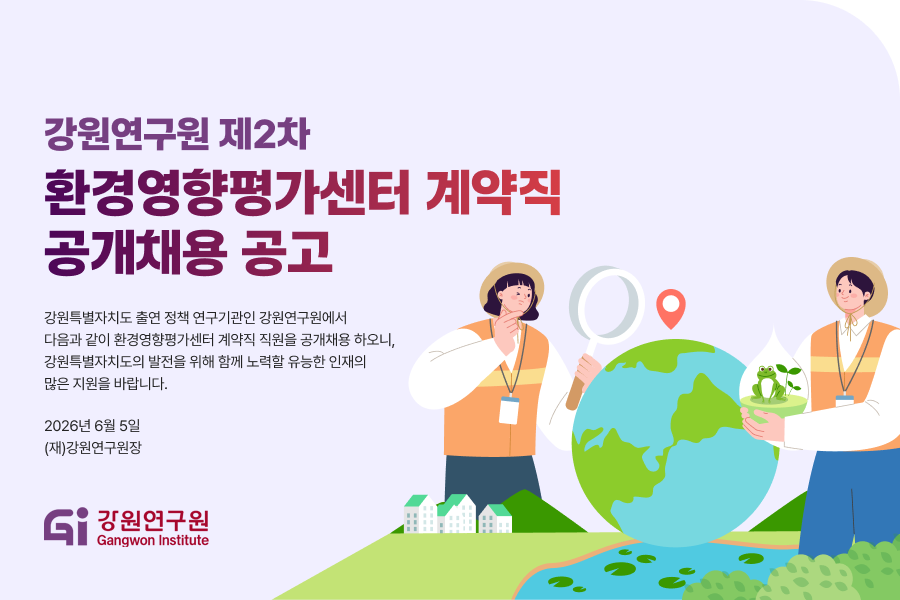 강원연구원 제2차
환경영향평가센터 계약직
공개채용 공고

강원특별자치도 출연 정책 연구기관인 강원연구원에서
다음과 같이 환경영향평가센터 계약직 직원을 공개채용 하오니,
강원특별자치도의 발전을 위해 함께 노력할 유능한 인재의
많은 지원을 바랍니다.

2026년 6월 5일
(재)강원연구원장

Gi 강원연구원
Gangwon Institute